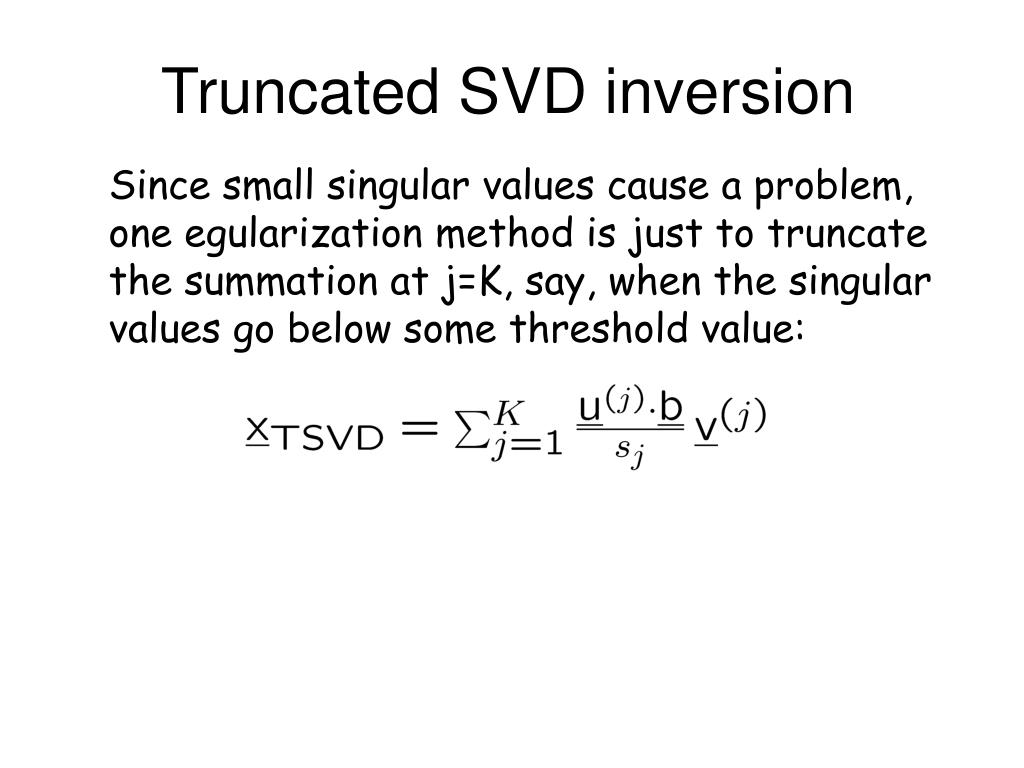 Truncated SVD inversion

Since small singular values cause a problem, one egularization method is just to truncate the summation at j=K, say, when the singular values go below some threshold value:

$\underline{x}_{\mathrm{TSVD}} = \sum_{j=1}^{K} \frac{\underline{u}^{(j)} \cdot \underline{b}}{s_j} \underline{v}^{(j)}$